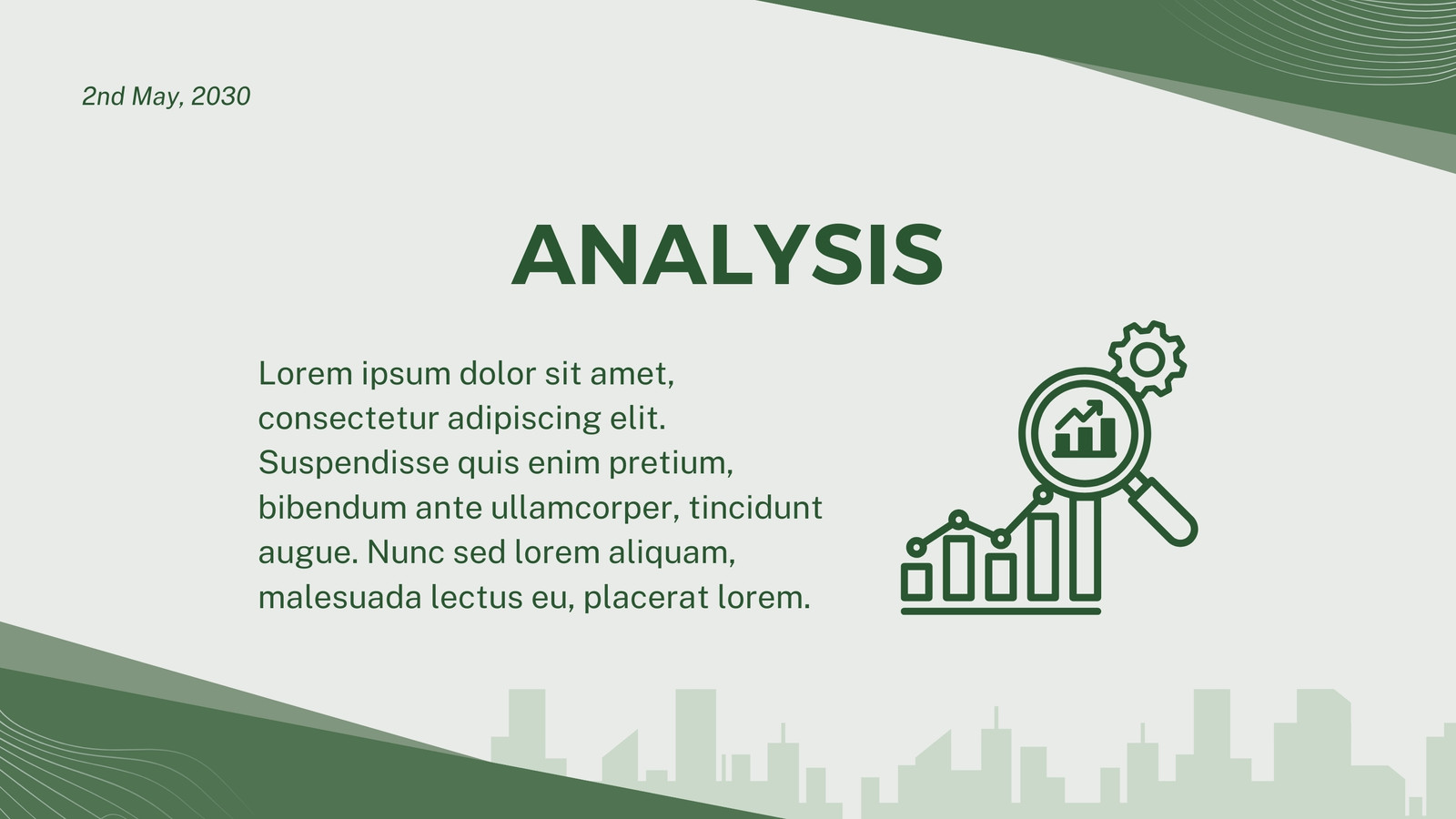 2nd May, 2030

ANALYSIS

Lorem ipsum dolor sit amet, consectetur adipiscing elit. Suspendisse quis enim pretium, bibendum ante ullamcorper, tincidunt augue. Nunc sed lorem aliquam, malesuada lectus eu, placerat lorem.